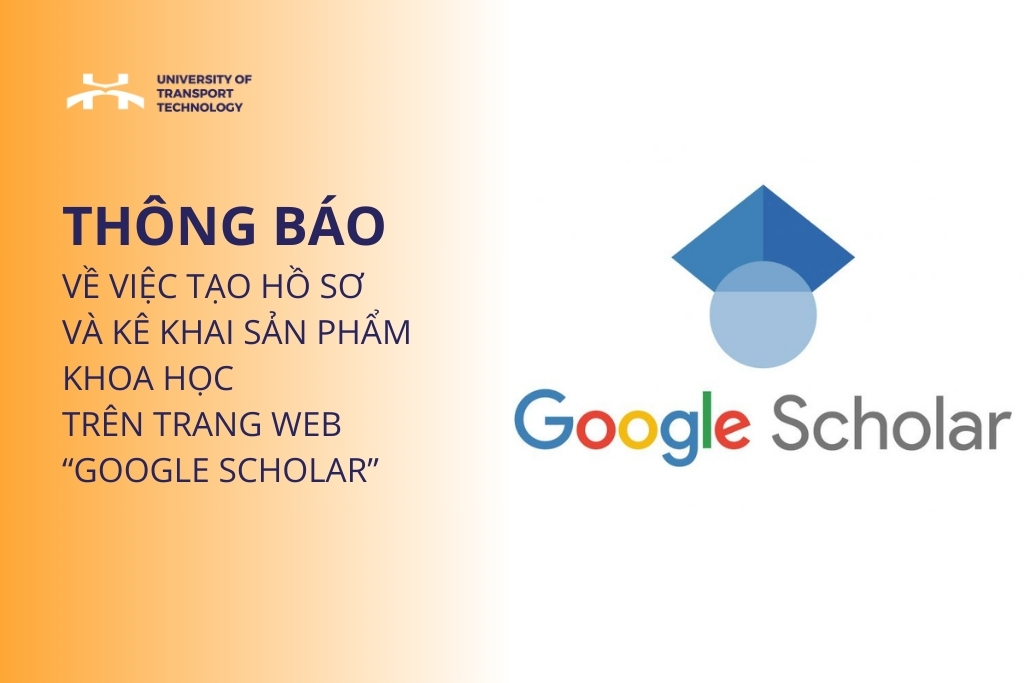 UNIVERSITY OF TRANSPORT TECHNOLOGY

THÔNG BÁO
VỀ VIỆC TẠO HỒ SƠ
VÀ KÊ KHAI SẢN PHẨM
KHOA HỌC
TRÊN TRANG WEB
“GOOGLE SCHOLAR”

Google Scholar